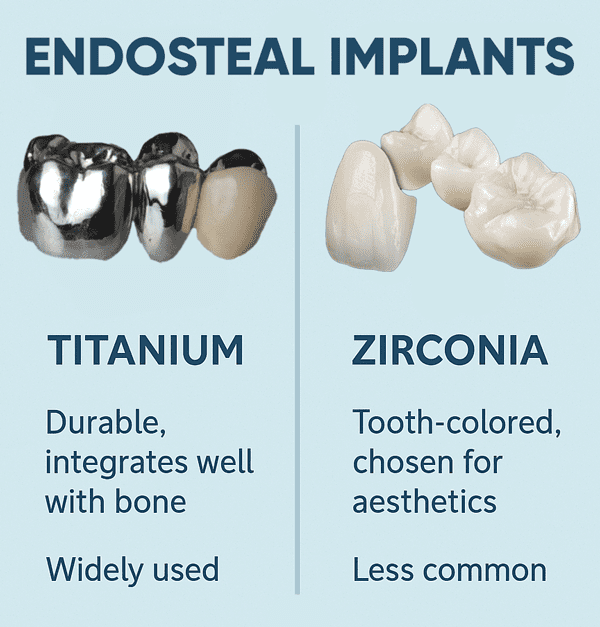 ENDOSTEAL IMPLANTS

TITANIUM

Durable, integrates well with bone

Widely used

ZIRCONIA

Tooth-colored, chosen for aesthetics

Less common